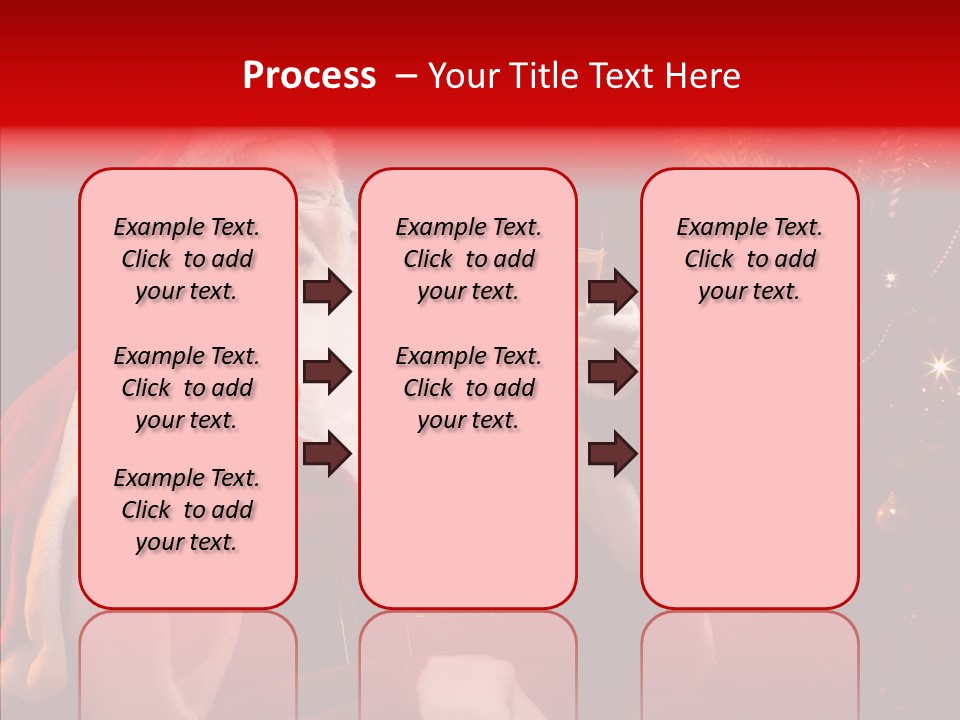 Process – Your Title Text Here

Example Text. Click to add your text.

Example Text. Click to add your text.

Example Text. Click to add your text.

Example Text. Click to add your text.

Example Text. Click to add your text.

Example Text. Click to add your text.